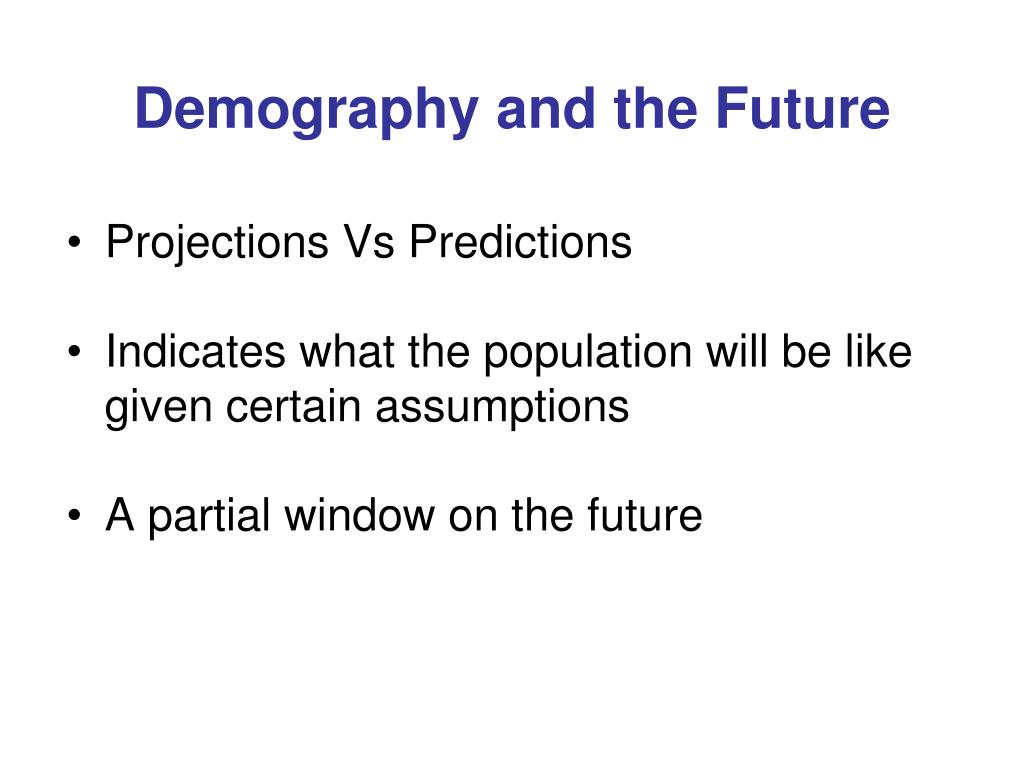 Demography and the Future

• Projections Vs Predictions

• Indicates what the population will be like given certain assumptions

• A partial window on the future